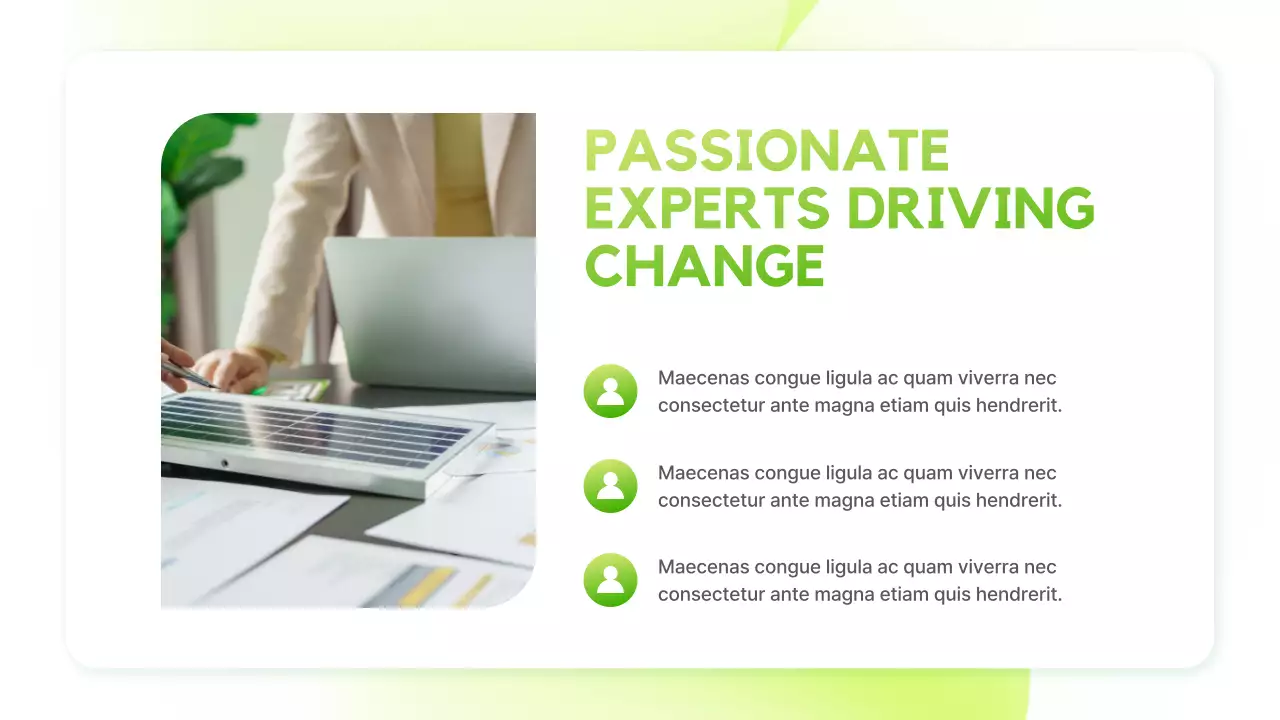 PASSIONATE EXPERTS DRIVING CHANGE

Maecenas congue ligula ac quam viverra nec consectetur ante magna etiam quis hendrerit.

Maecenas congue ligula ac quam viverra nec consectetur ante magna etiam quis hendrerit.

Maecenas congue ligula ac quam viverra nec consectetur ante magna etiam quis hendrerit.